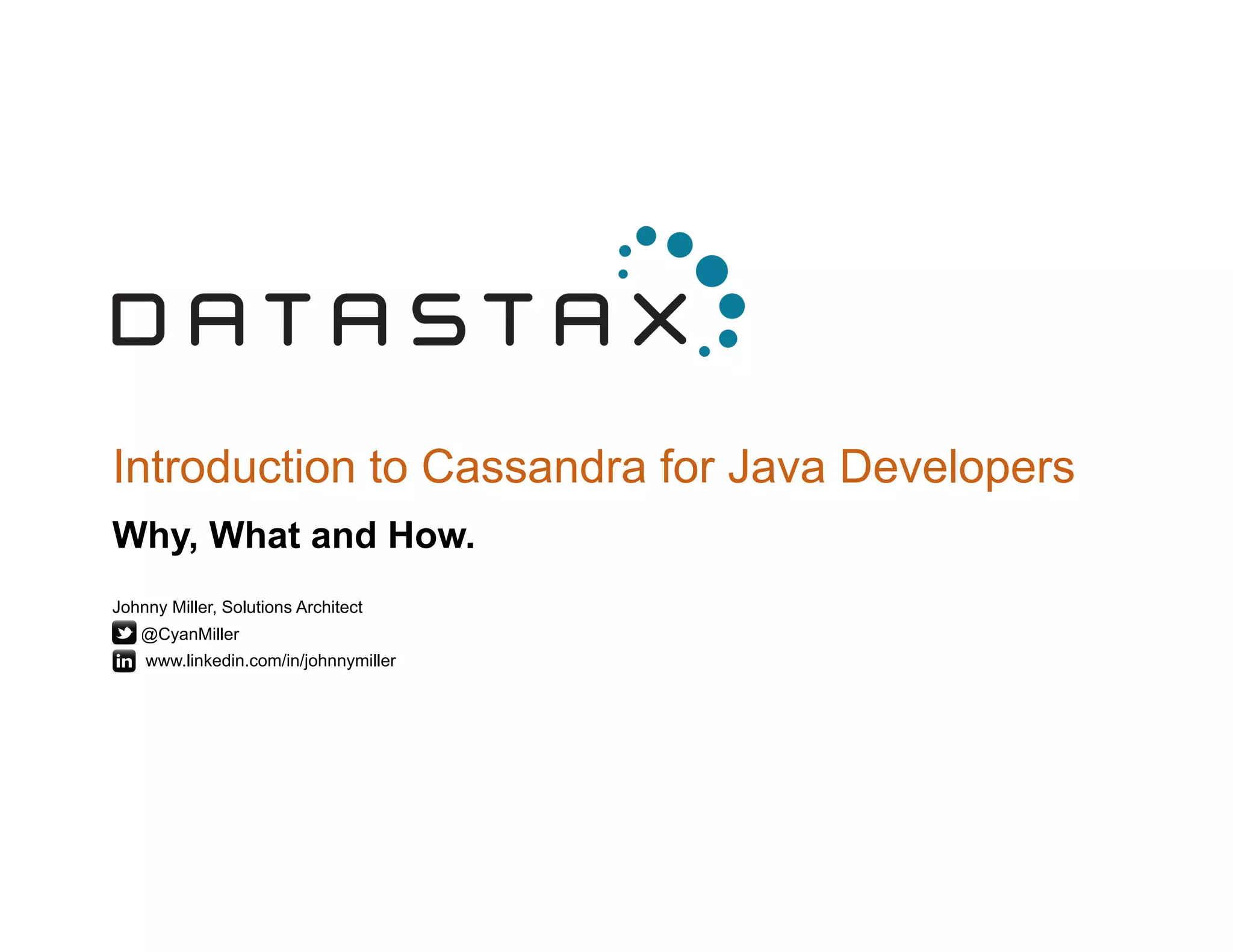 DATASTAX

Introduction to Cassandra for Java Developers

Why, What and How.

Johnny Miller, Solutions Architect
@CyanMiller
in www.linkedin.com/in/johnnymiller